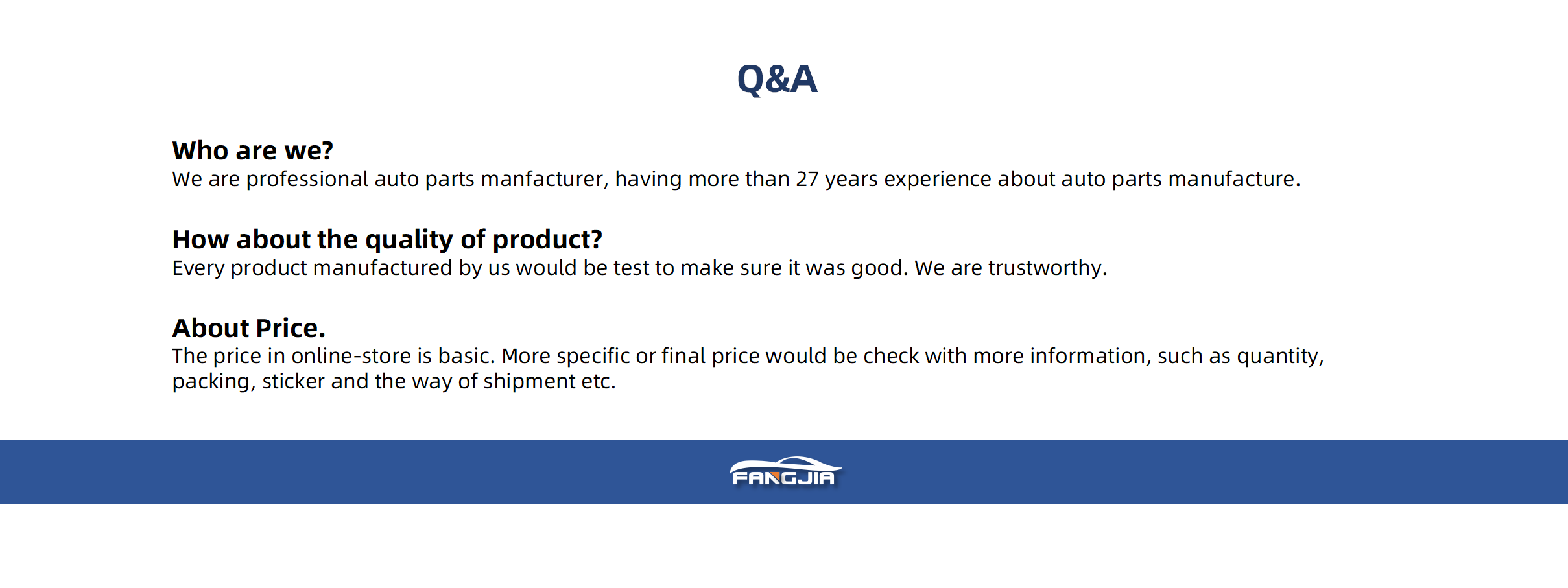 Q&A

Who are we?
We are professional auto parts manfacturer, having more than 27 years experience about auto parts manufacture.

How about the quality of product?
Every product manufactured by us would be test to make sure it was good. We are trustworthy.

About Price.
The price in online-store is basic. More specific or final price would be check with more information, such as quantity, packing, sticker and the way of shipment etc.

FANGJIA